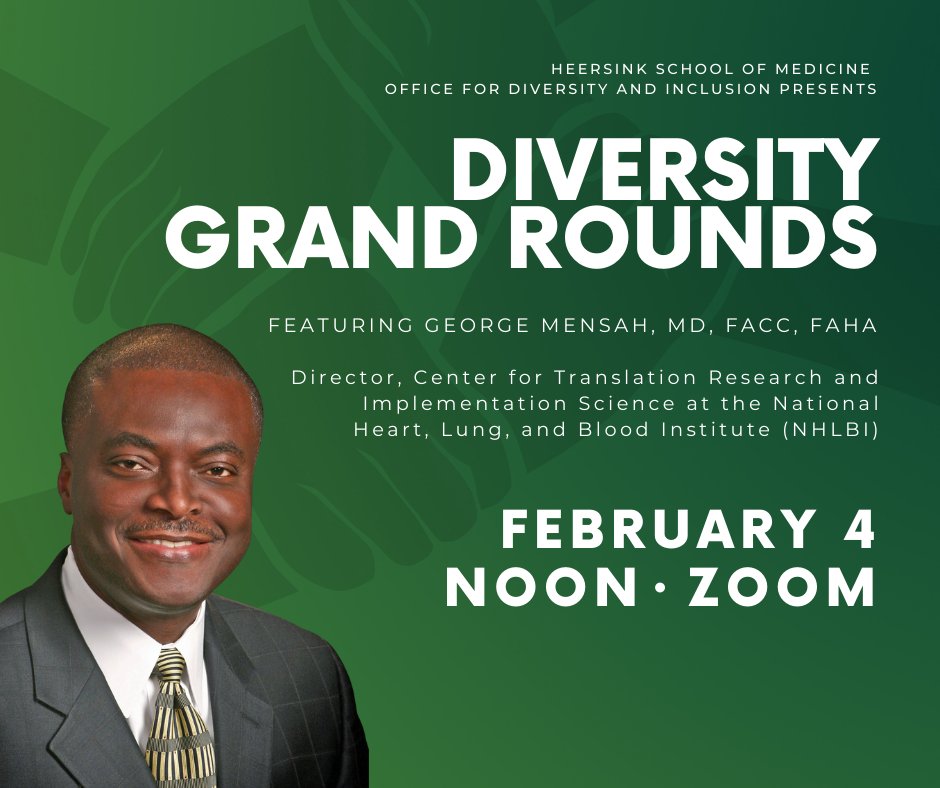 HEERSINK SCHOOL OF MEDICINE
OFFICE FOR DIVERSITY AND INCLUSION PRESENTS

DIVERSITY GRAND ROUNDS

FEATURING GEORGE MENSAH, MD, FACC, FAHA

Director, Center for Translation Research and Implementation Science at the National Heart, Lung, and Blood Institute (NHLBI)

FEBRUARY 4
NOON · ZOOM